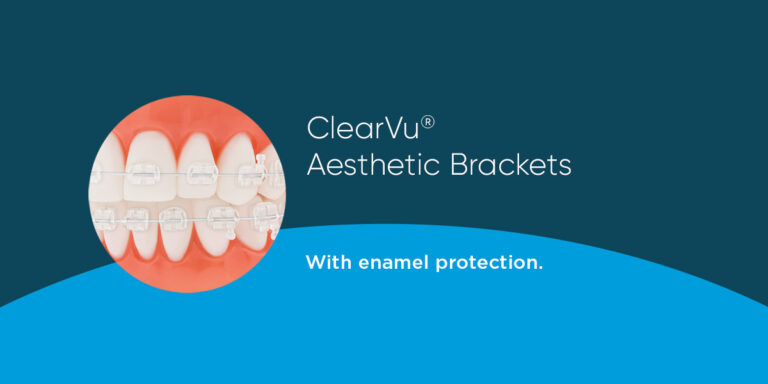 ClearVu®
Aesthetic Brackets

With enamel protection.